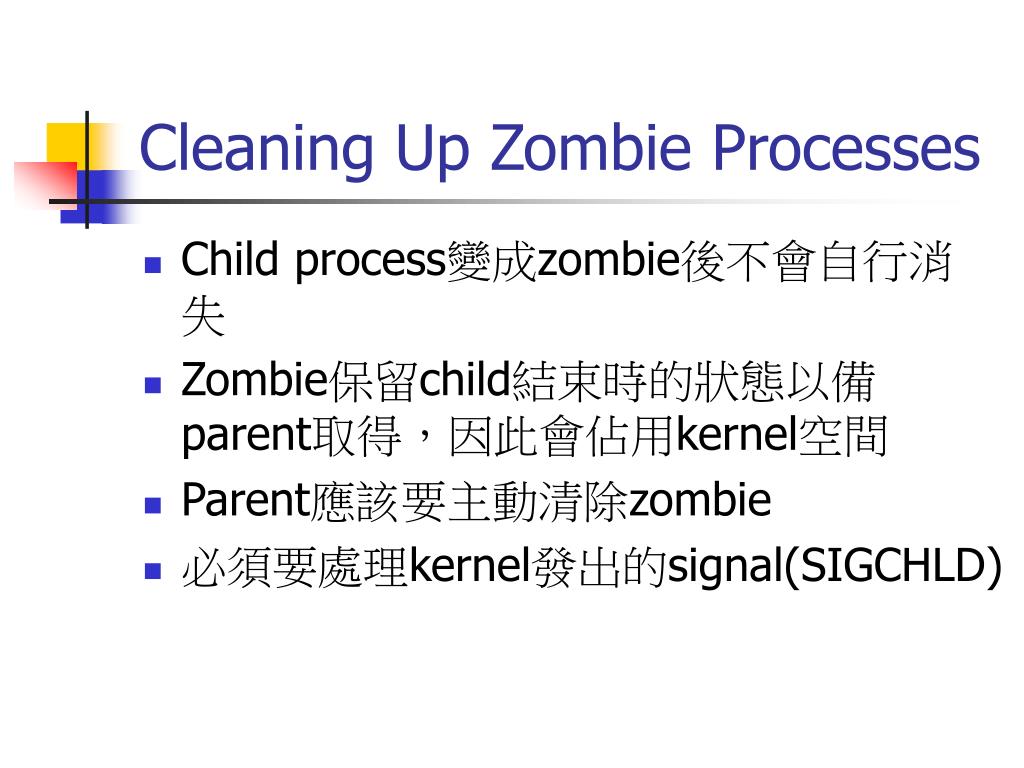 Cleaning Up Zombie Processes

- Child process變成zombie後不會自行消失
- Zombie保留child結束時的狀態以備parent取得，因此會佔用kernel空間
- Parent應該要主動清除zombie
- 必須要處理kernel發出的signal(SIGCHLD)